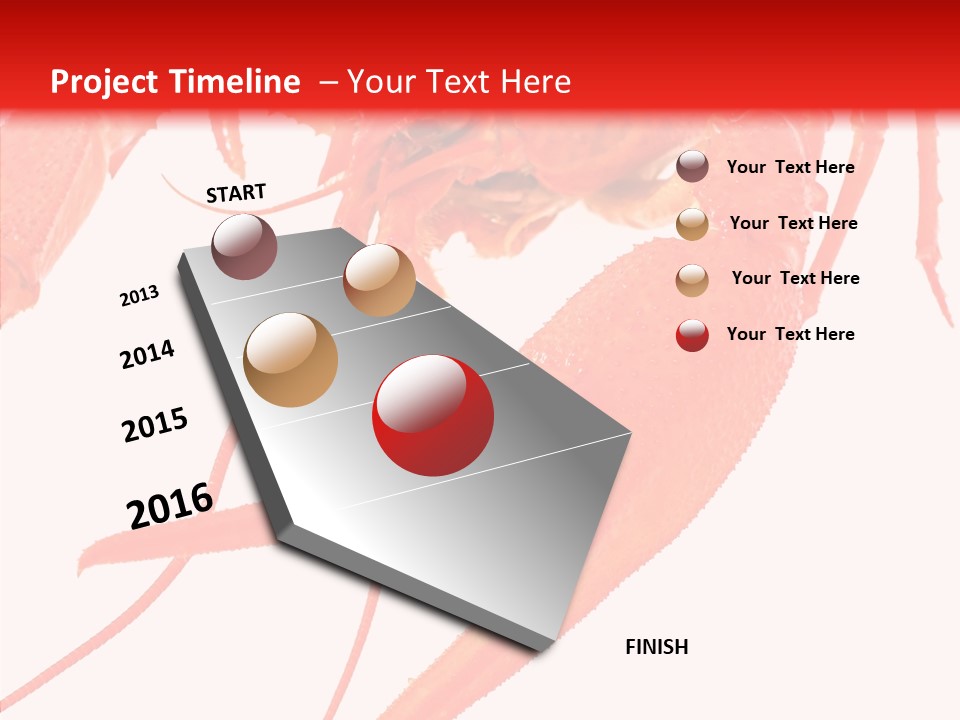 Project Timeline – Your Text Here

START

2013

2014

2015

2016

FINISH

Your Text Here

Your Text Here

Your Text Here

Your Text Here